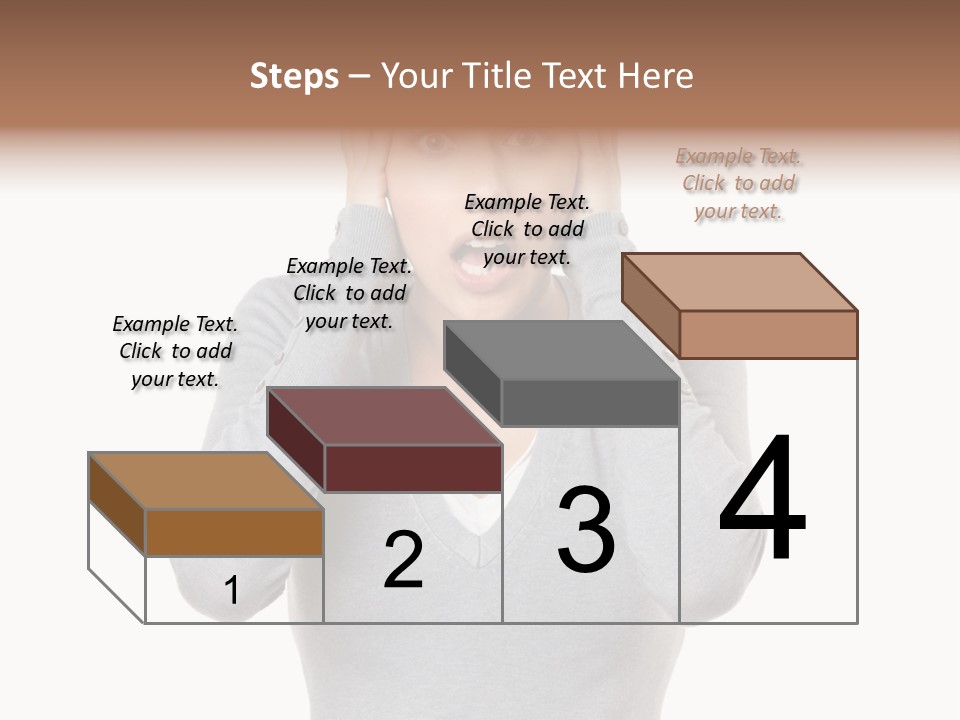 Steps – Your Title Text Here

Example Text. Click to add your text.

Example Text. Click to add your text.

Example Text. Click to add your text.

Example Text. Click to add your text.

1

2

3

4